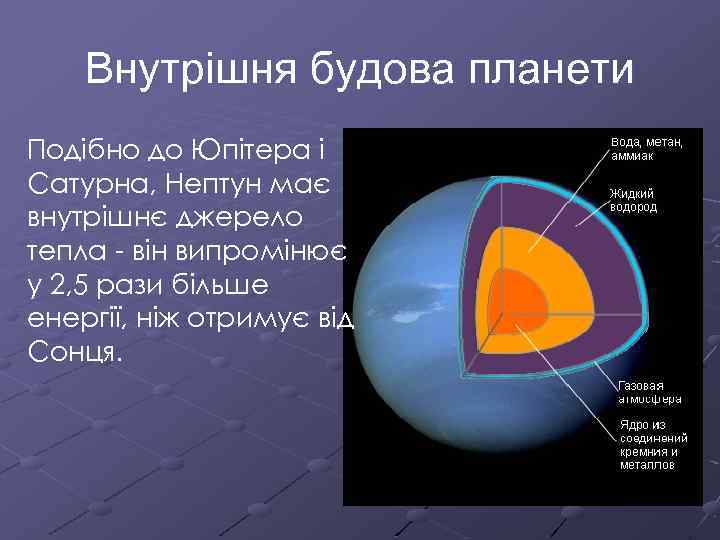 Внутрішня будова планети

Подібно до Юпітера і Сатурна, Нептун має внутрішнє джерело тепла - він випромінює у 2,5 рази більше енергії, ніж отримує від Сонця.

Вода, метан, аммиак

Жидкий водород

Газовая атмосфера

Ядро из соединений кремния и металлов